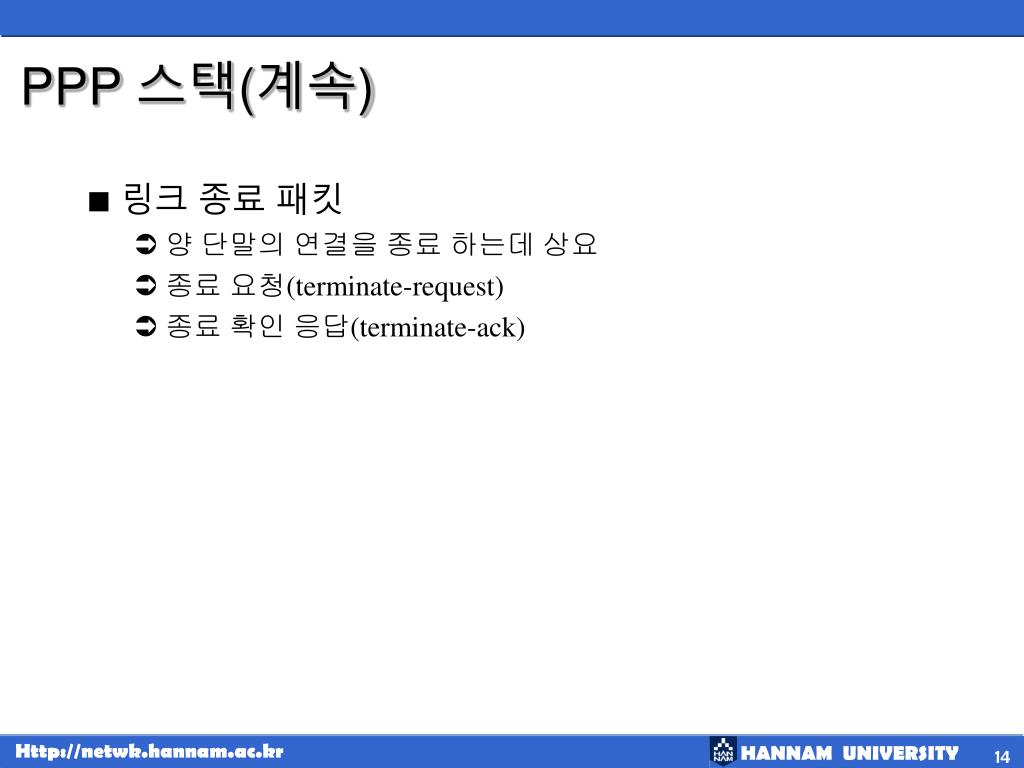 PPP 스택(계속)

■ 링크 종료 패킷

➲ 양 단말의 연결을 종료 하는데 상요

➲ 종료 요청(terminate-request)

➲ 종료 확인 응답(terminate-ack)

Http://netwk.hannam.ac.kr

HAN NAM HANNAM UNIVERSITY

14